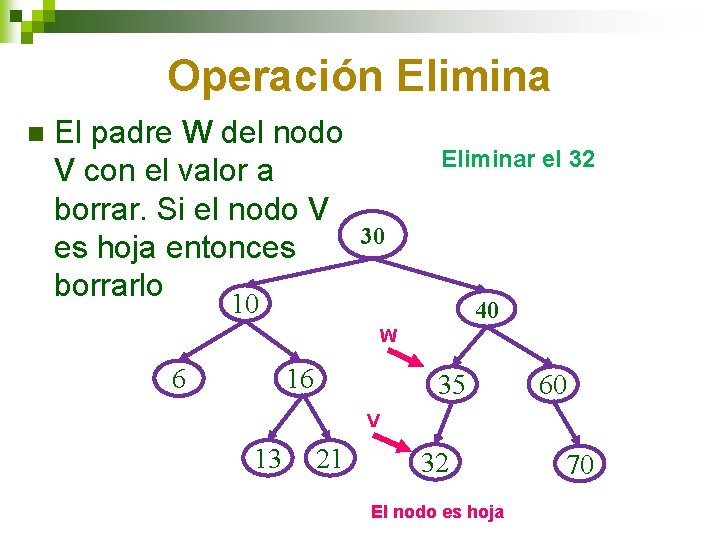 Operación Elimina

El padre W del nodo V con el valor a borrar. Si el nodo V es hoja entonces borrarlo

Eliminar el 32

30
10
40
W
6
16
35
60
V
13
21
32
70

El nodo es hoja